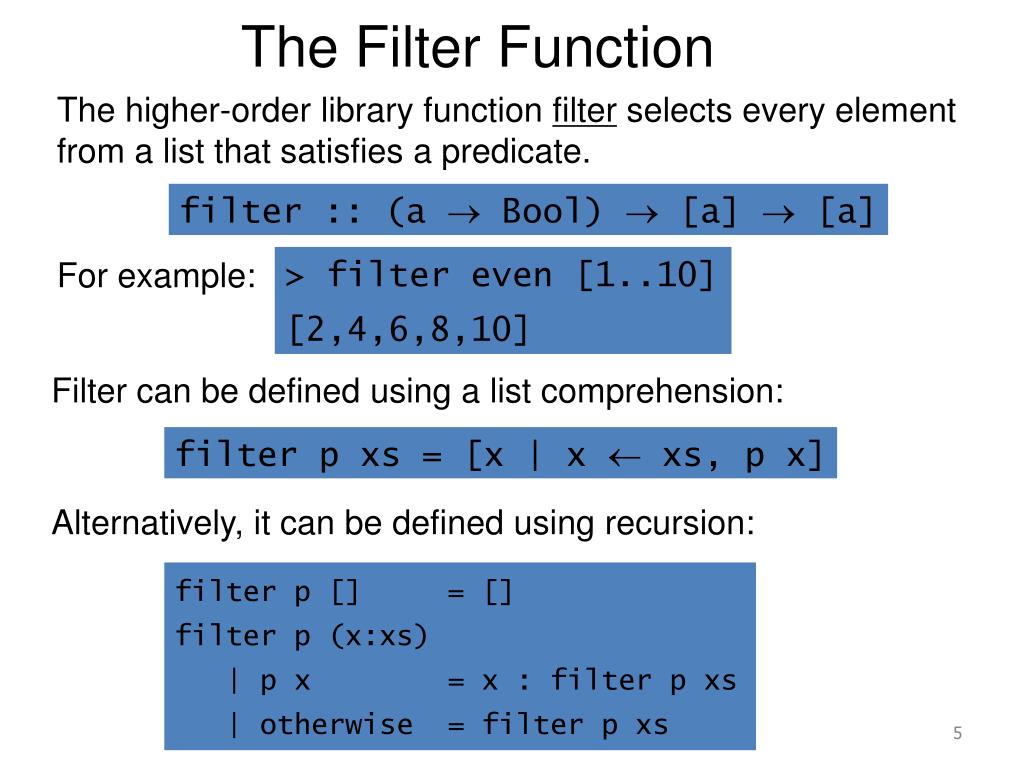 The Filter Function

The higher-order library function filter selects every element from a list that satisfies a predicate.

filter :: (a → Bool) → [a] → [a]

For example:

> filter even [1..10]
[2,4,6,8,10]

Filter can be defined using a list comprehension:

filter p xs = [x | x ← xs, p x]

Alternatively, it can be defined using recursion:

filter p [] = []
filter p (x:xs)
| p x = x : filter p xs
| otherwise = filter p xs

5